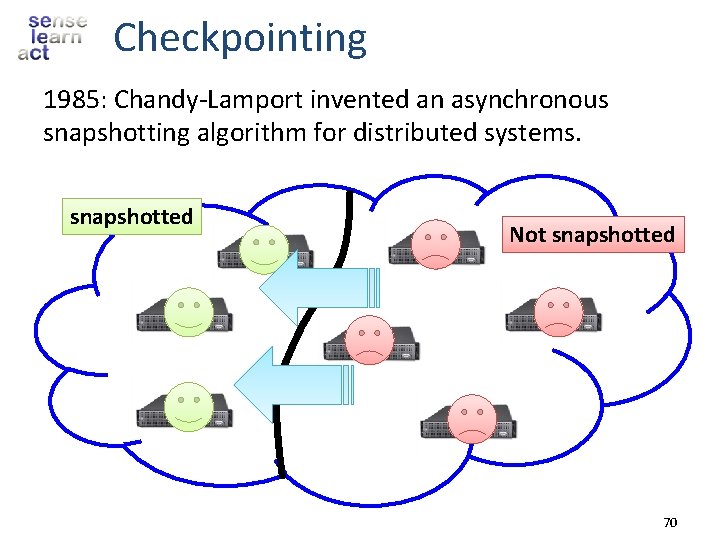 sense
learn
act

Checkpointing

1985: Chandy-Lamport invented an asynchronous snapshotting algorithm for distributed systems.

snapshotted

Not snapshotted

70